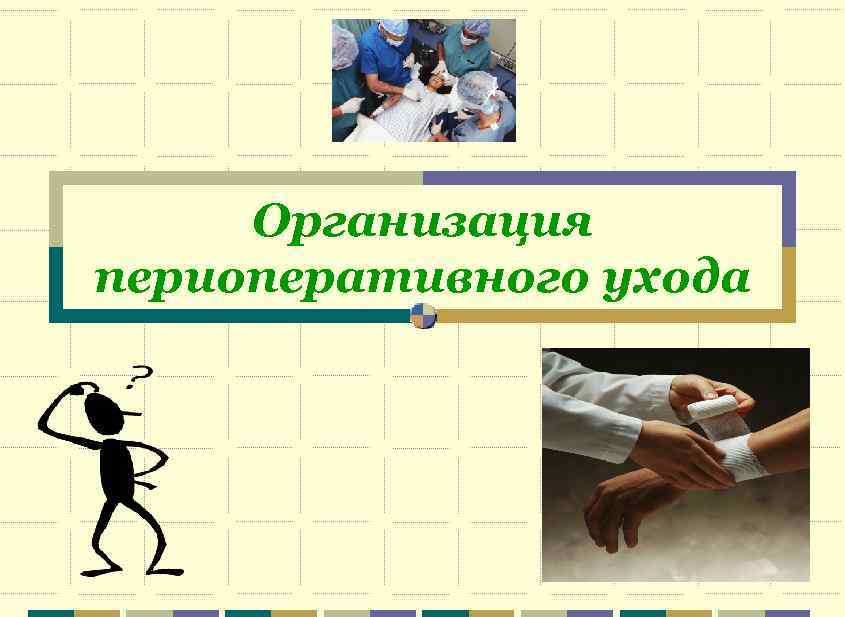 Организация периоперативного ухода

?